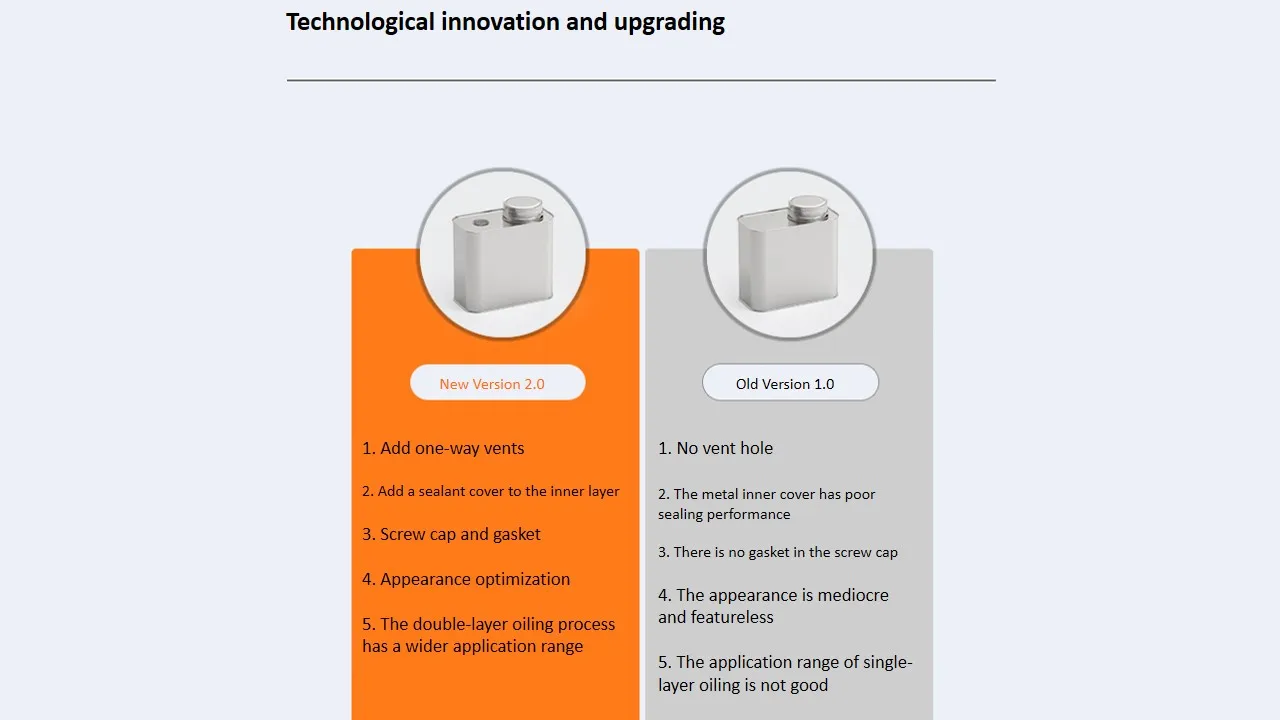 Technological innovation and upgrading

New Version 2.0

1. Add one-way vents

2. Add a sealant cover to the inner layer

3. Screw cap and gasket

4. Appearance optimization

5. The double-layer oiling process has a wider application range

Old Version 1.0

1. No vent hole

2. The metal inner cover has poor sealing performance

3. There is no gasket in the screw cap

4. The appearance is mediocre and featureless

5. The application range of single-layer oiling is not good